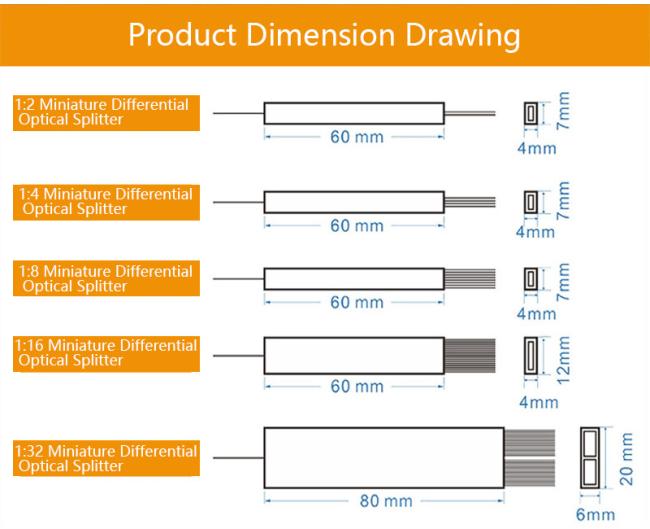 Product Dimension Drawing

1:2 Miniature Differential Optical Splitter

60 mm

7mm

4mm

1:4 Miniature Differential Optical Splitter

60 mm

7mm

4mm

1:8 Miniature Differential Optical Splitter

60 mm

7mm

4mm

1:16 Miniature Differential Optical Splitter

60 mm

12mm

4mm

1:32 Miniature Differential Optical Splitter

80 mm

20 mm

6mm